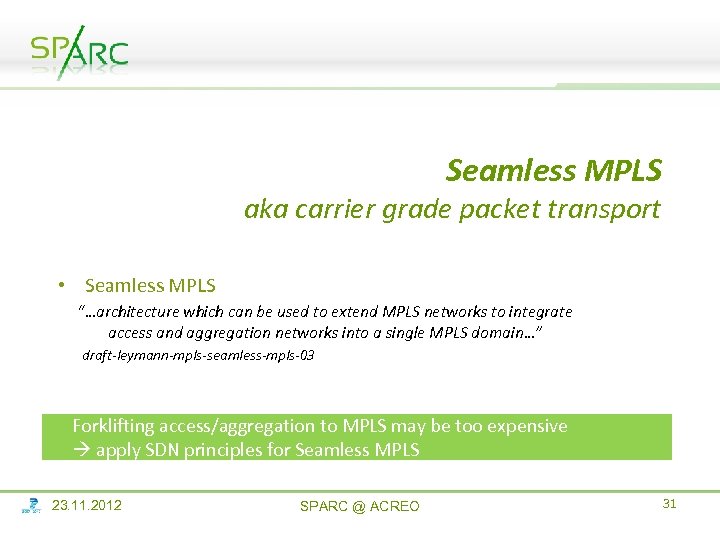 SPARC

Seamless MPLS
aka carrier grade packet transport

• Seamless MPLS
"…architecture which can be used to extend MPLS networks to integrate access and aggregation networks into a single MPLS domain…"
draft-leymann-mpls-seamless-mpls-03

Forklifting access/aggregation to MPLS may be too expensive
→ apply SDN principles for Seamless MPLS

23.11.2012
SPARC @ ACREO
31